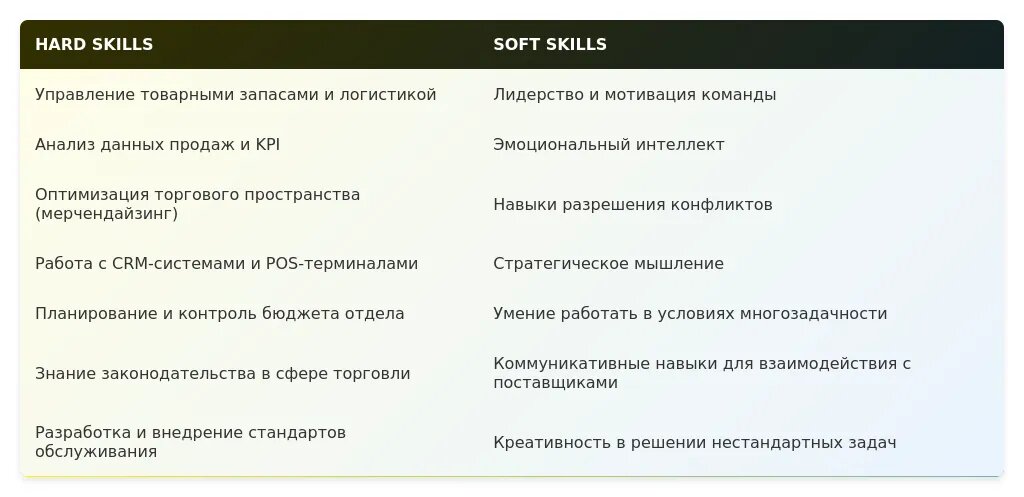 | HARD SKILLS | SOFT SKILLS |
|---|---|
| Управление товарными запасами и логистикой | Лидерство и мотивация команды |
| Анализ данных продаж и KPI | Эмоциональный интеллект |
| Оптимизация торгового пространства (мерчендайзинг) | Навыки разрешения конфликтов |
| Работа с CRM-системами и POS-терминалами | Стратегическое мышление |
| Планирование и контроль бюджета отдела | Умение работать в условиях многозадачности |
| Знание законодательства в сфере торговли | Коммуникативные навыки для взаимодействия с поставщиками |
| Разработка и внедрение стандартов обслуживания | Креативность в решении нестандартных задач |